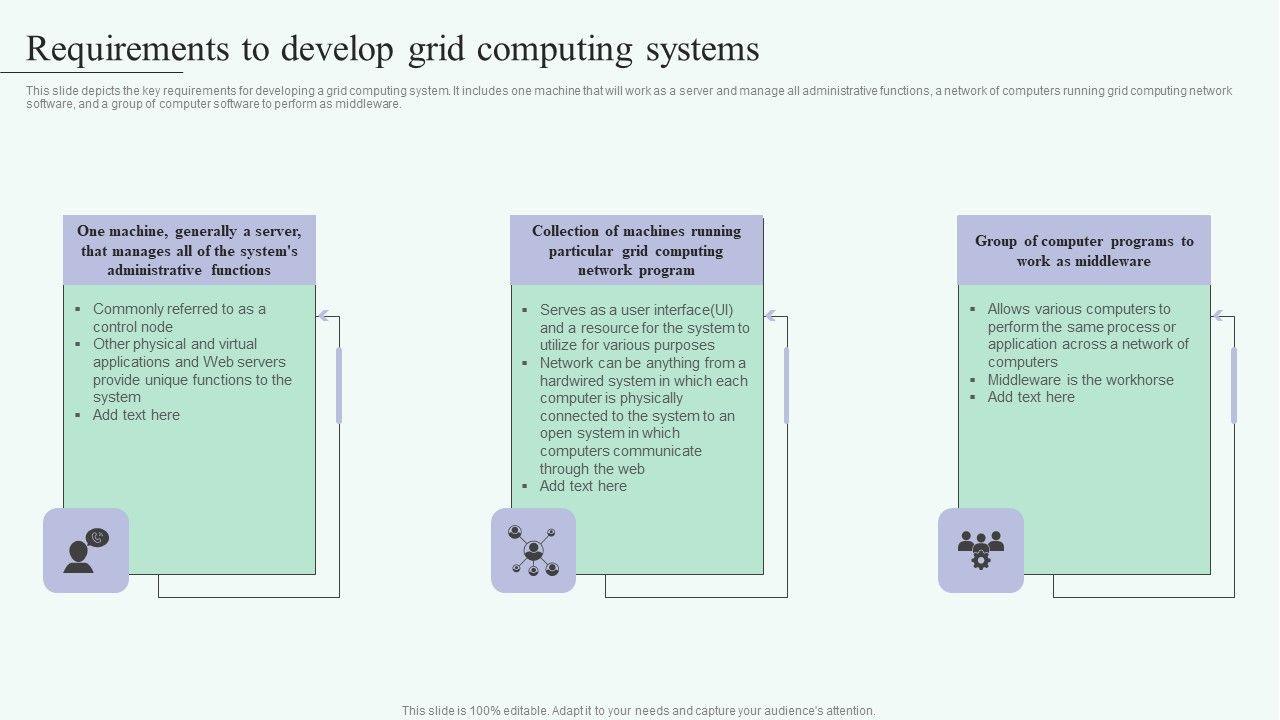 Requirements to develop grid computing systems

This slide depicts the key requirements for developing a grid computing system. It includes one machine that will work as a server and manage all administrative functions, a network of computers running grid computing network software, and a group of computer software to perform as middleware.

One machine, generally a server, that manages all of the system's administrative functions

▪ Commonly referred to as a control node
▪ Other physical and virtual applications and Web servers provide unique functions to the system
▪ Add text here

Collection of machines running particular grid computing network program

▪ Serves as a user interface(UI) and a resource for the system to utilize for various purposes
▪ Network can be anything from a hardwired system in which each computer is physically connected to the system to an open system in which computers communicate through the web
▪ Add text here

Group of computer programs to work as middleware

▪ Allows various computers to perform the same process or application across a network of computers
▪ Middleware is the workhorse
▪ Add text here

This slide is 100% editable. Adapt it to your needs and capture your audience's attention.